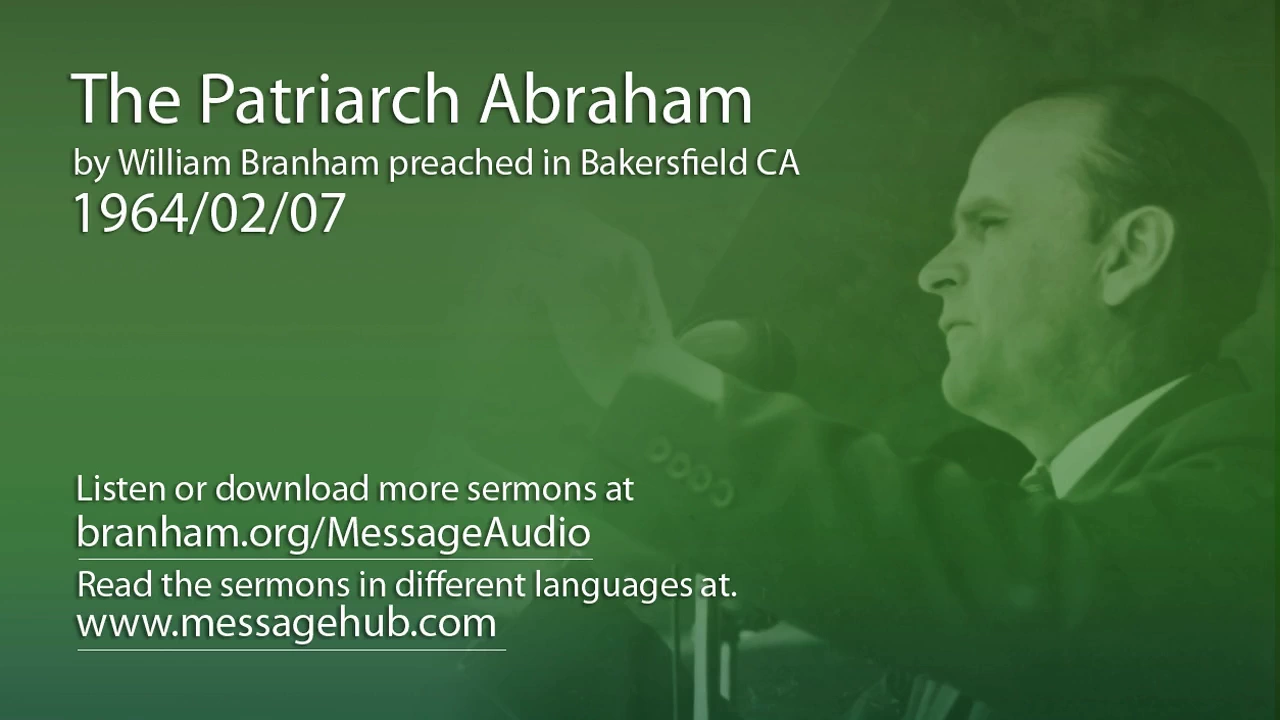 The Patriarch Abraham
by William Branham preached in Bakersfield CA
1964/02/07

Listen or download more sermons at
branham.org/MessageAudio

Read the sermons in different languages at.
www.messagehub.com